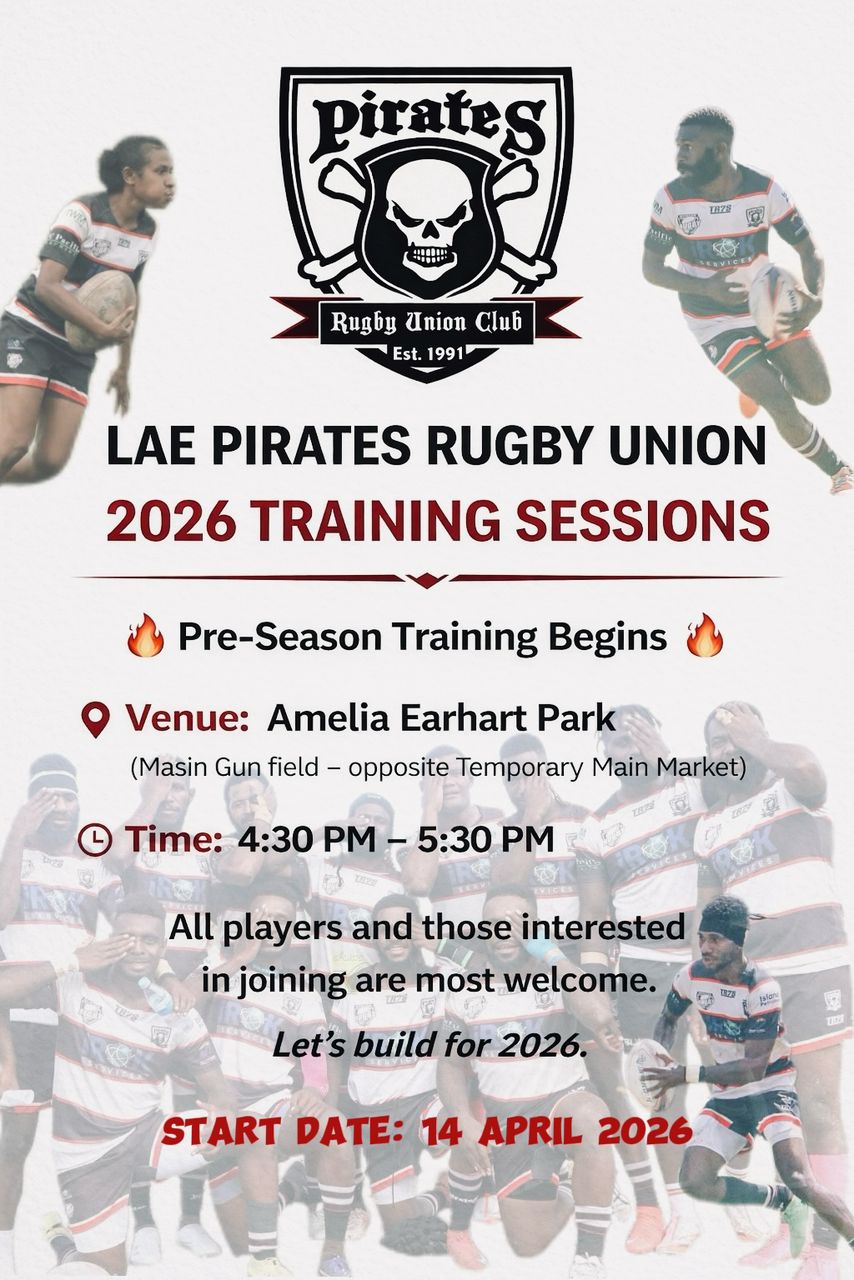 Pirates
Rugby Union Club
Est. 1991

LAE PIRATES RUGBY UNION
2026 TRAINING SESSIONS

🔥 Pre-Season Training Begins 🔥

Venue: Amelia Earhart Park
(Masin Gun field – opposite Temporary Main Market)

Time: 4:30 PM – 5:30 PM

All players and those interested in joining are most welcome.

Let's build for 2026.

START DATE: 14 APRIL 2026